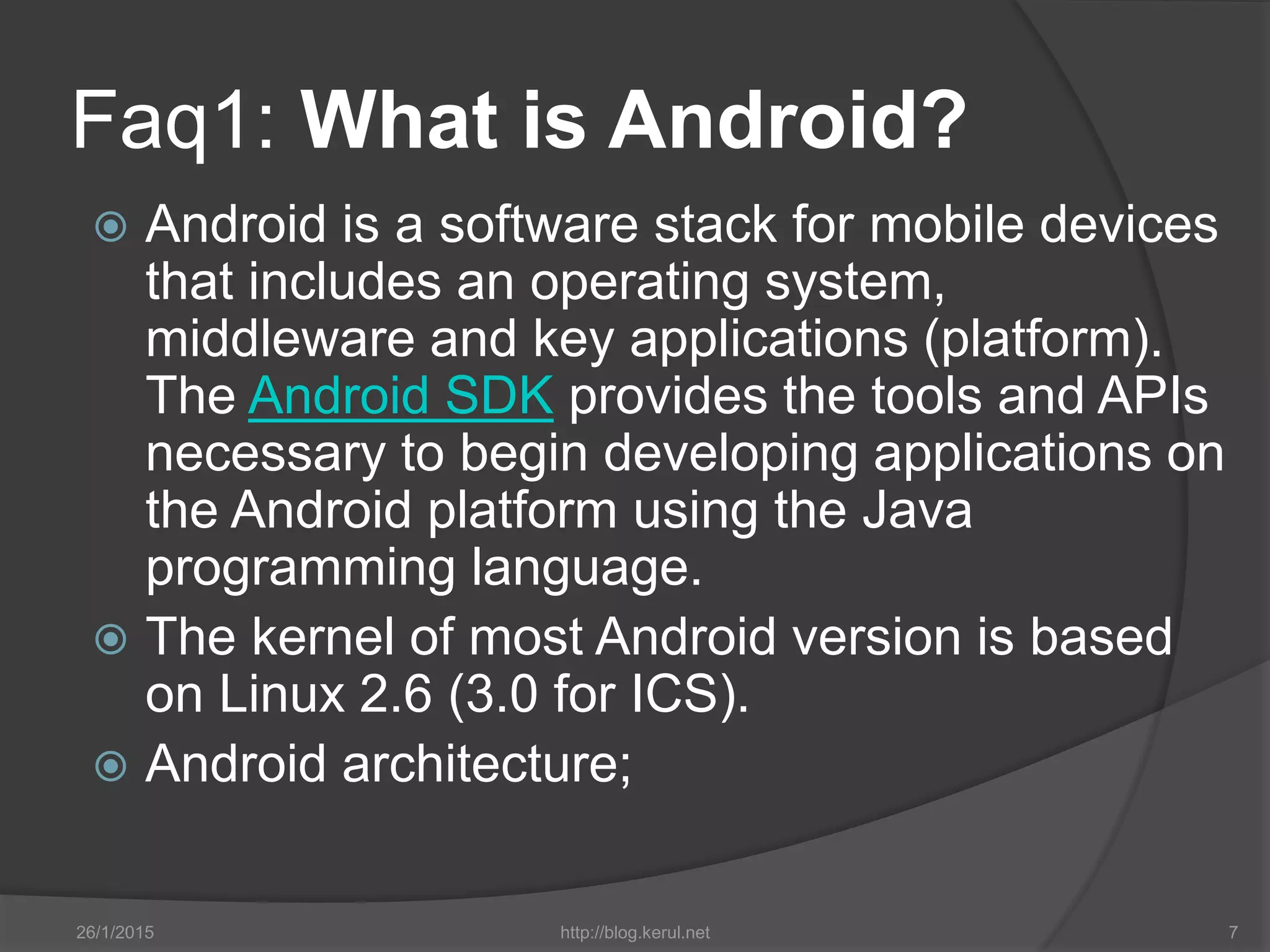 Faq1: What is Android?

Android is a software stack for mobile devices that includes an operating system, middleware and key applications (platform). The Android SDK provides the tools and APIs necessary to begin developing applications on the Android platform using the Java programming language.

The kernel of most Android version is based on Linux 2.6 (3.0 for ICS).

Android architecture;

26/1/2015 http://blog.kerul.net 7